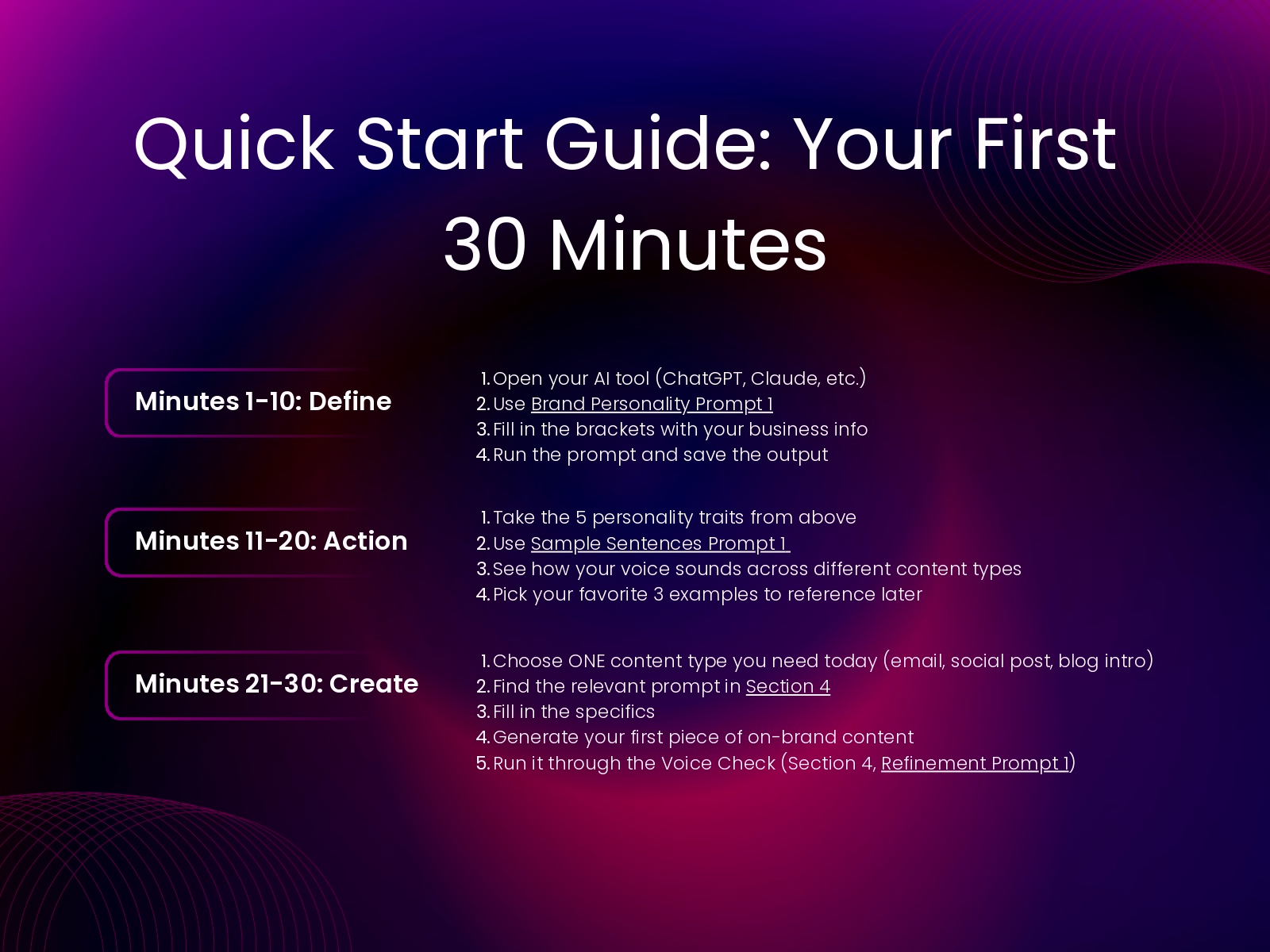 Quick Start Guide: Your First 30 Minutes

Minutes 1-10: Define

1. Open your AI tool (ChatGPT, Claude, etc.)
2. Use Brand Personality Prompt 1
3. Fill in the brackets with your business info
4. Run the prompt and save the output

Minutes 11-20: Action

1. Take the 5 personality traits from above
2. Use Sample Sentences Prompt 1
3. See how your voice sounds across different content types
4. Pick your favorite 3 examples to reference later

Minutes 21-30: Create

1. Choose ONE content type you need today (email, social post, blog intro)
2. Find the relevant prompt in Section 4
3. Fill in the specifics
4. Generate your first piece of on-brand content
5. Run it through the Voice Check (Section 4, Refinement Prompt 1)